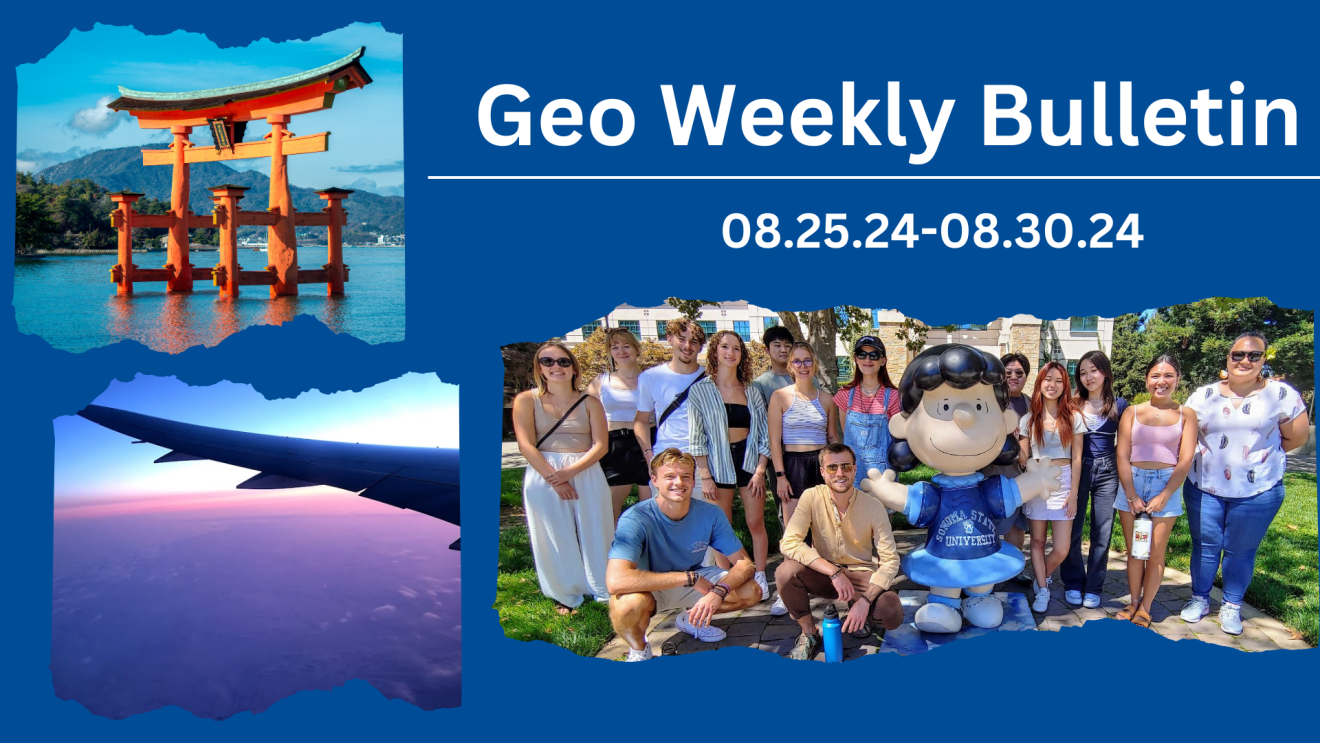 Geo Weekly Bulletin

08.25.24-08.30.24

SONOMA STATE UNIVERSITY